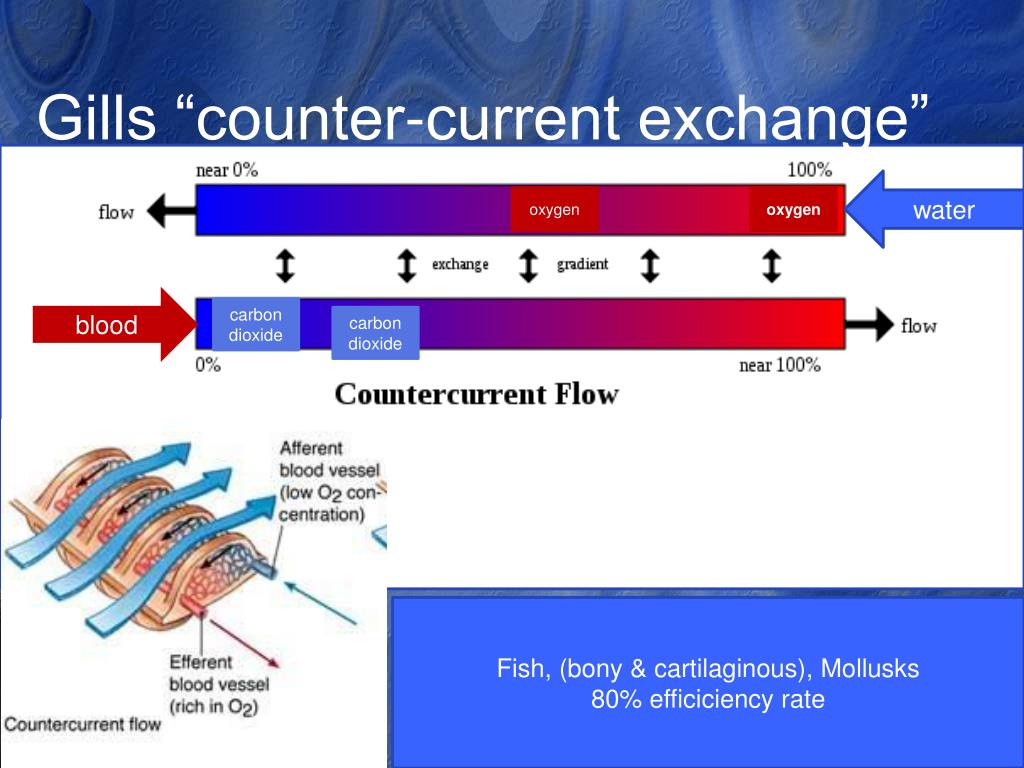 Gills “counter-current exchange”

near 0%

100%

flow

oxygen

oxygen

water

exchange

gradient

blood

carbon dioxide

carbon dioxide

flow

0%

near 100%

Countercurrent Flow

Afferent blood vessel (low $O_2$ concentration)

Efferent blood vessel (rich in $O_2$)

Countercurrent flow

Fish, (bony & cartilaginous), Mollusks
80% efficiciency rate